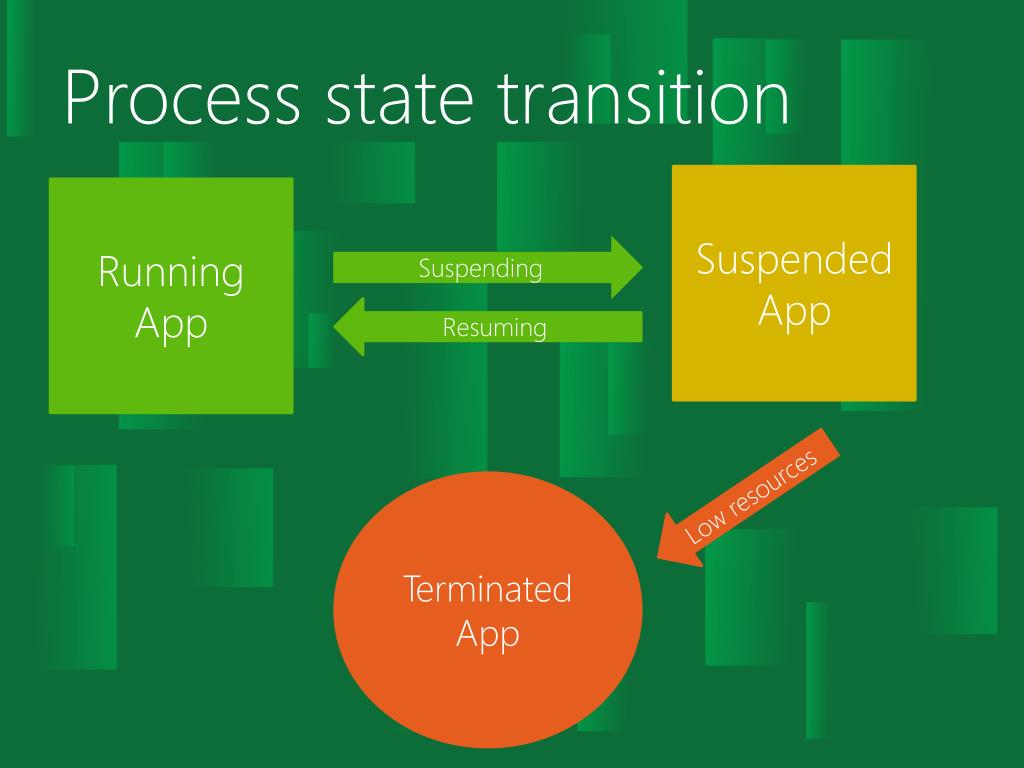 Process state transition

Running App

Suspending

Resuming

Suspended App

Low resources

Terminated App